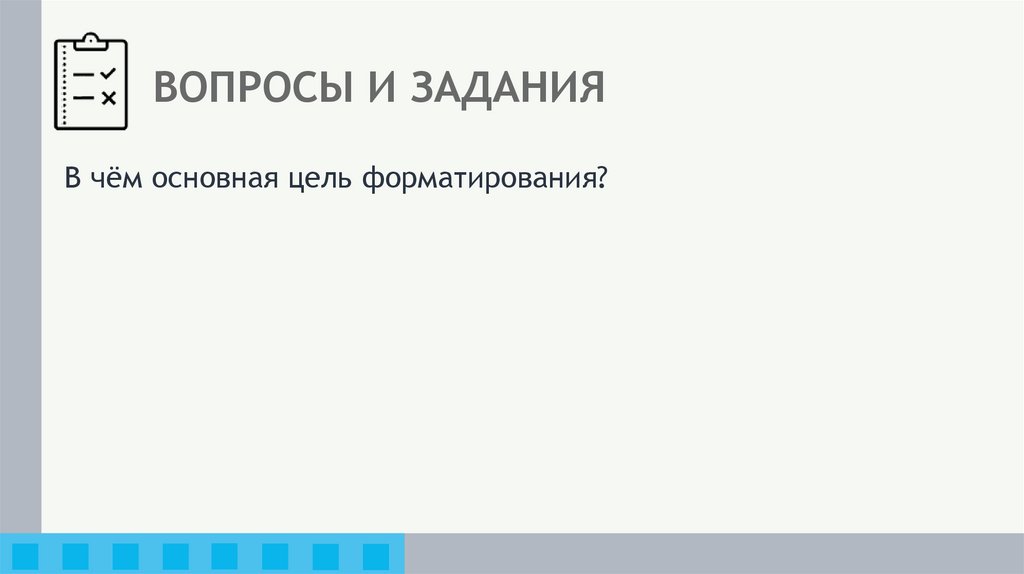 ВОПРОСЫ И ЗАДАНИЯ

В чём основная цель форматирования?